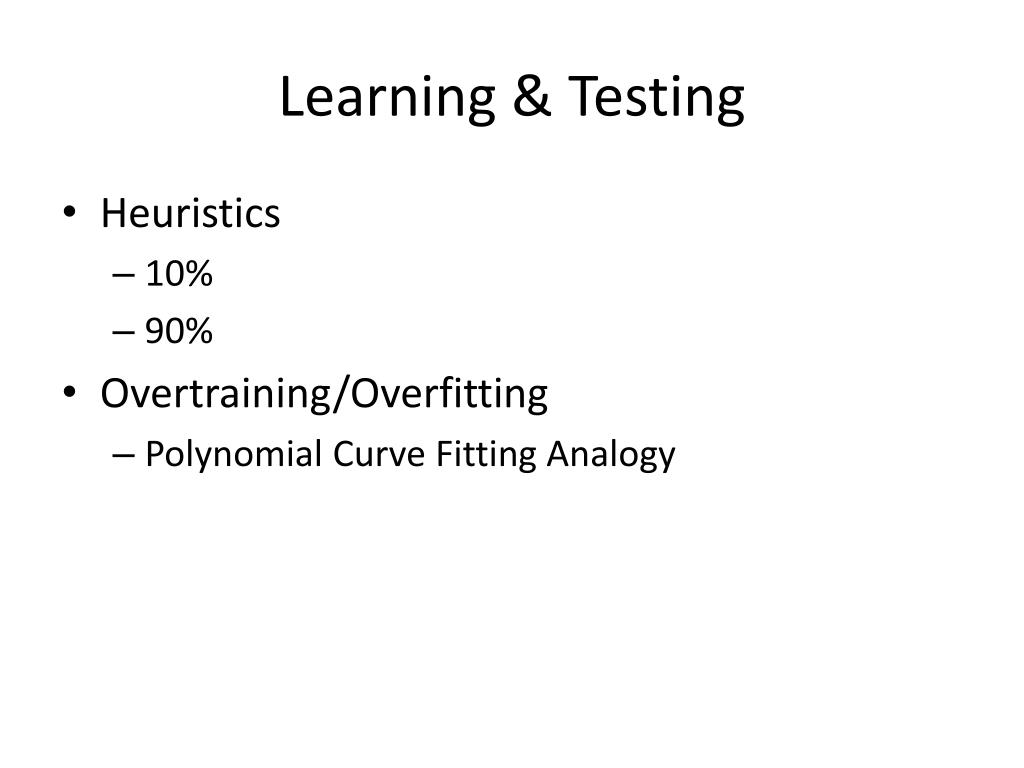 Learning & Testing

• Heuristics
– 10%
– 90%
• Overtraining/Overfitting
– Polynomial Curve Fitting Analogy